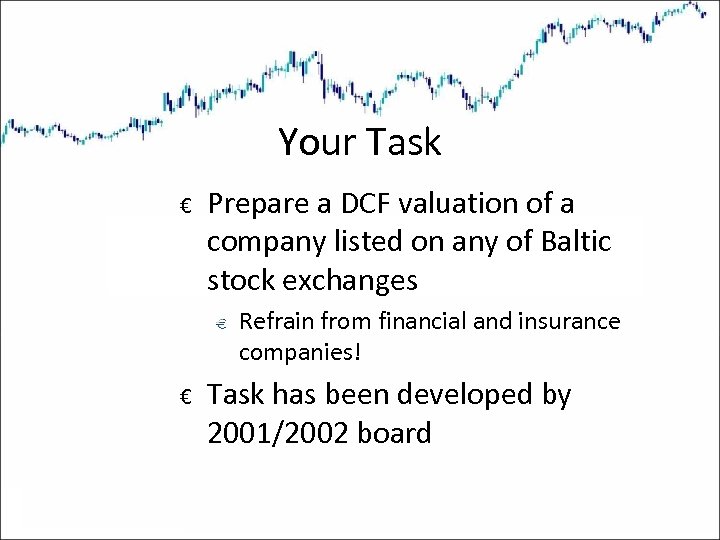 Your Task

€ Prepare a DCF valuation of a company listed on any of Baltic stock exchanges

€ Refrain from financial and insurance companies!

€ Task has been developed by 2001/2002 board